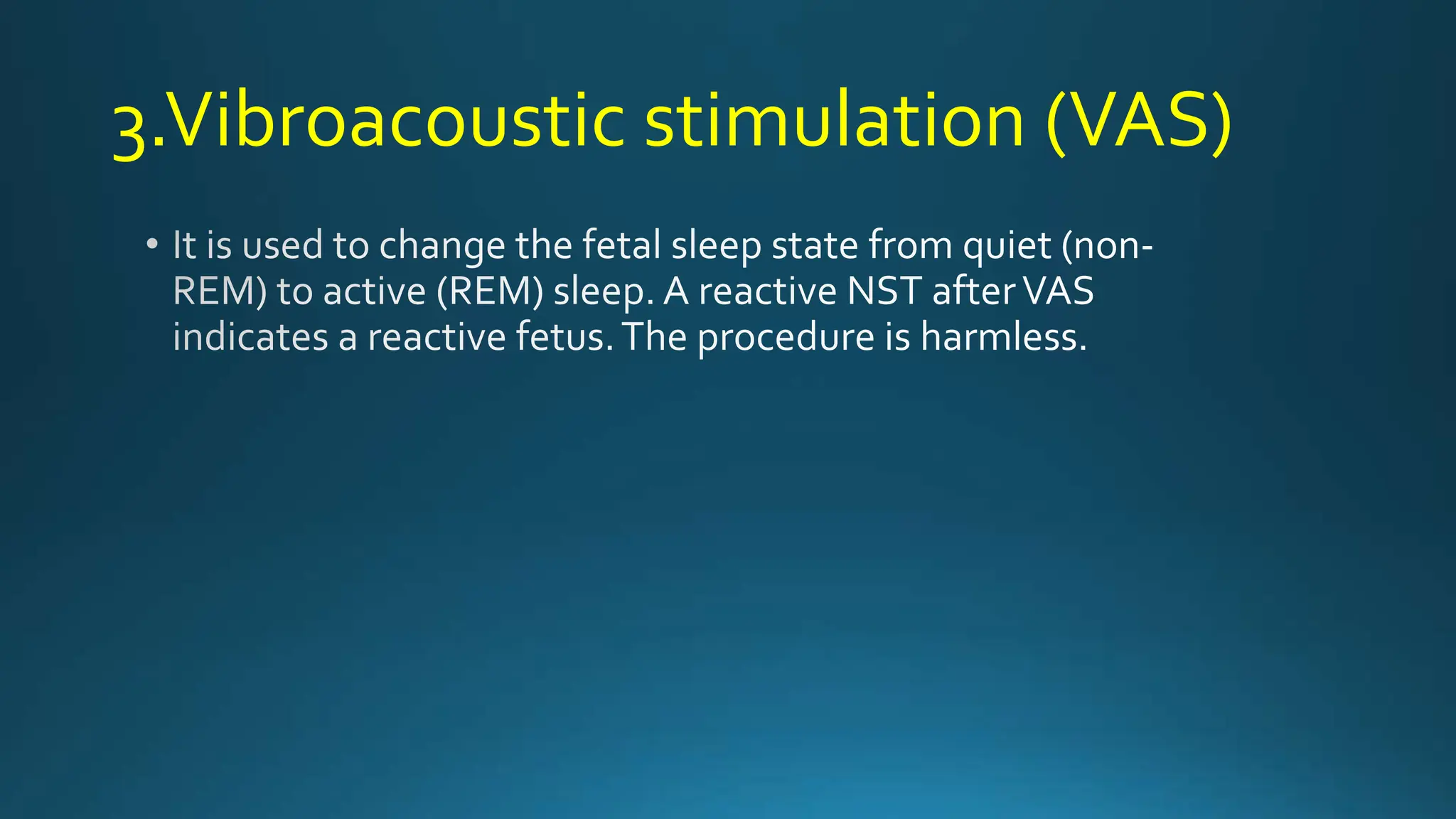 3.Vibroacoustic stimulation (VAS)

• It is used to change the fetal sleep state from quiet (non-REM) to active (REM) sleep. A reactive NST after VAS indicates a reactive fetus. The procedure is harmless.